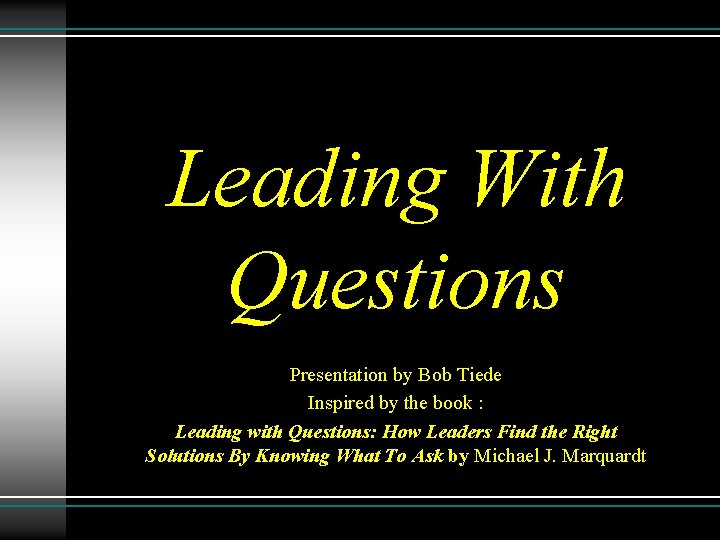 Leading With Questions

Presentation by Bob Tiede

Inspired by the book :

Leading with Questions: How Leaders Find the Right Solutions By Knowing What To Ask by Michael J. Marquardt